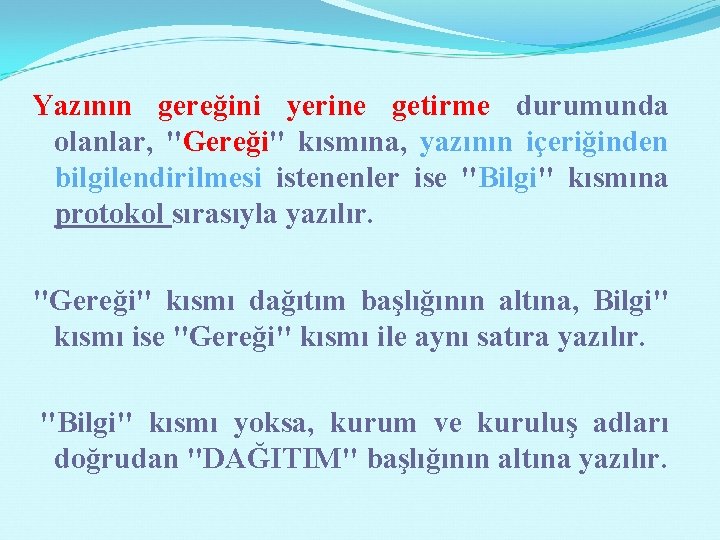 Yazının gereğini yerine getirme durumunda olanlar, "Gereği" kısmına, yazının içeriğinden bilgilendirilmesi istenenler ise "Bilgi" kısmına protokol sırasıyla yazılır.

"Gereği" kısmı dağıtım başlığının altına, Bilgi" kısmı ise "Gereği" kısmı ile aynı satıra yazılır.

"Bilgi" kısmı yoksa, kurum ve kuruluş adları doğrudan "DAĞITIM" başlığının altına yazılır.